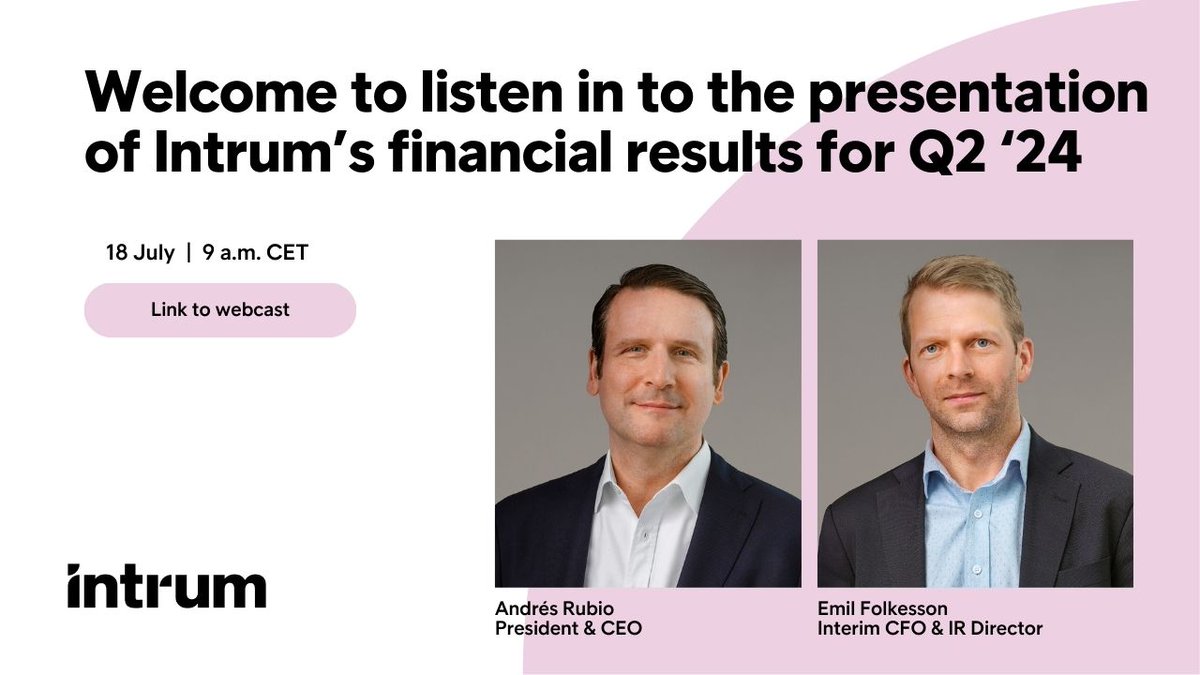 Welcome to listen in to the presentation of Intrum's financial results for Q2 '24

18 July | 9 a.m. CET

Link to webcast

intrum

Andrés Rubio
President & CEO

Emil Folkesson
Interim CFO & IR Director